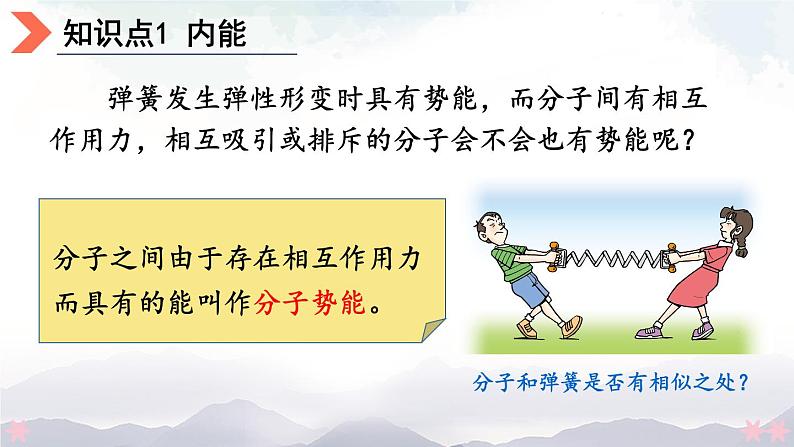 知识点1 内能

弹簧发生弹性形变时具有势能，而分子间有相互作用力，相互吸引或排斥的分子会不会也有势能呢？

分子之间由于存在相互作用力而具有的能叫作分子势能。

分子和弹簧是否有相似之处？